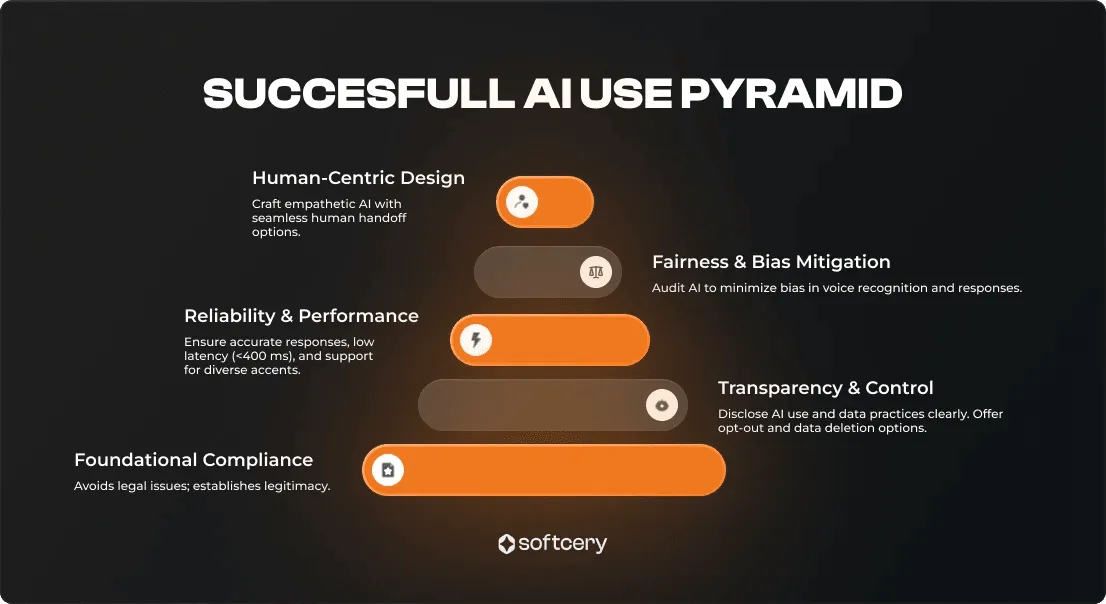 SUCCESFULL AI USE PYRAMID

Human-Centric Design
Craft empathetic AI with seamless human handoff options.

Fairness & Bias Mitigation
Audit AI to minimize bias in voice recognition and responses.

Reliability & Performance
Ensure accurate responses, low latency (<400 ms), and support for diverse accents.

Transparency & Control
Disclose AI use and data practices clearly. Offer opt-out and data deletion options.

Foundational Compliance
Avoids legal issues; establishes legitimacy.

softcery